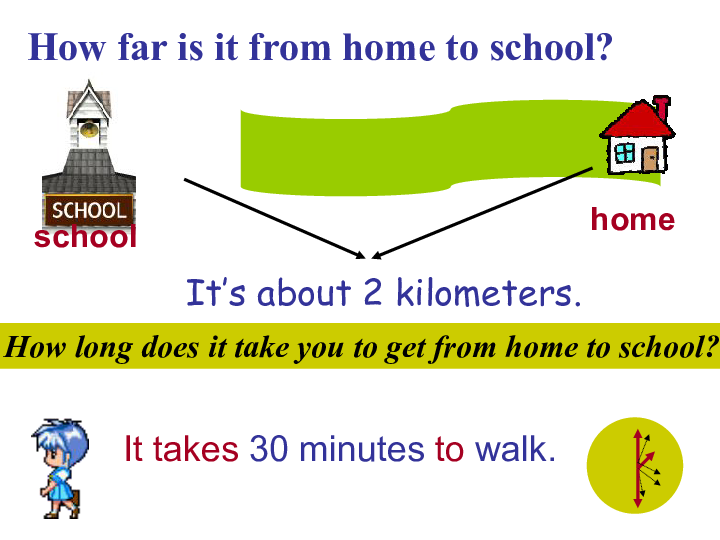 How far is it from home to school?

SCHOOL
school

home

It's about 2 kilometers.

How long does it take you to get from home to school?

It takes 30 minutes to walk.